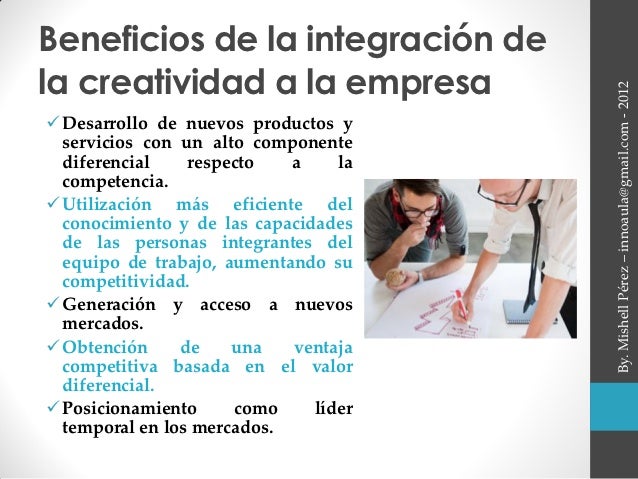 Beneficios de la integración de la creatividad a la empresa

✓ Desarrollo de nuevos productos y servicios con un alto componente diferencial respecto a la competencia.

✓ Utilización más eficiente del conocimiento y de las capacidades de las personas integrantes del equipo de trabajo, aumentando su competitividad.

✓ Generación y acceso a nuevos mercados.

✓ Obtención de una ventaja competitiva basada en el valor diferencial.

✓ Posicionamiento como líder temporal en los mercados.

By. Mishell Pérez – innoaula@gmail.com - 2012